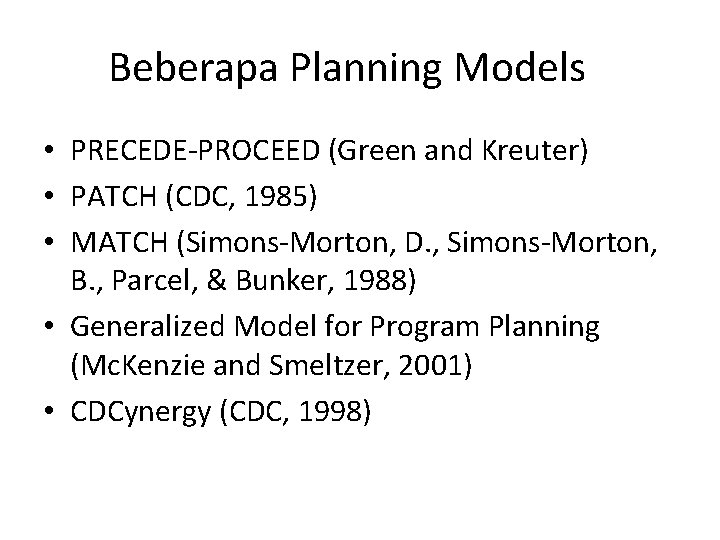 Beberapa Planning Models

• PRECEDE-PROCEED (Green and Kreuter)
• PATCH (CDC, 1985)
• MATCH (Simons-Morton, D., Simons-Morton, B., Parcel, & Bunker, 1988)
• Generalized Model for Program Planning (McKenzie and Smeltzer, 2001)
• CDCynergy (CDC, 1998)